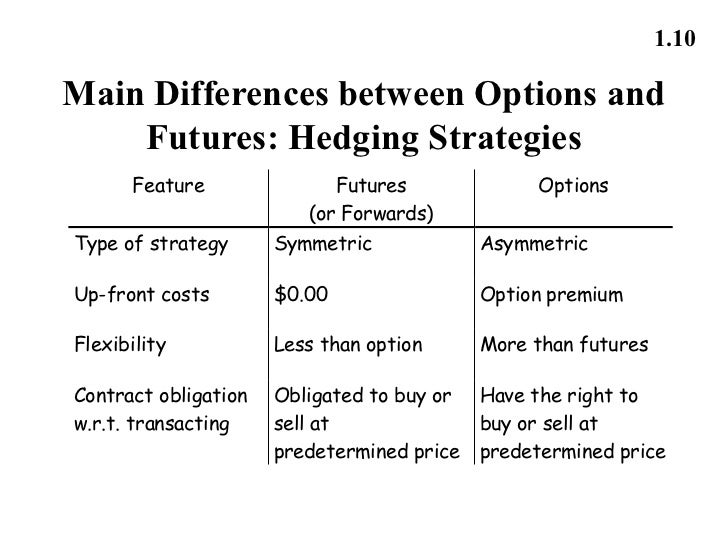 1.10

Main Differences between Options and Futures: Hedging Strategies

| Feature | Futures (or Forwards) | Options |
|---|---|---|
| Type of strategy | Symmetric | Asymmetric |
| Up-front costs | \$0.00 | Option premium |
| Flexibility | Less than option | More than futures |
| Contract obligation w.r.t. transacting | Obligated to buy or sell at predetermined price | Have the right to buy or sell at predetermined price |